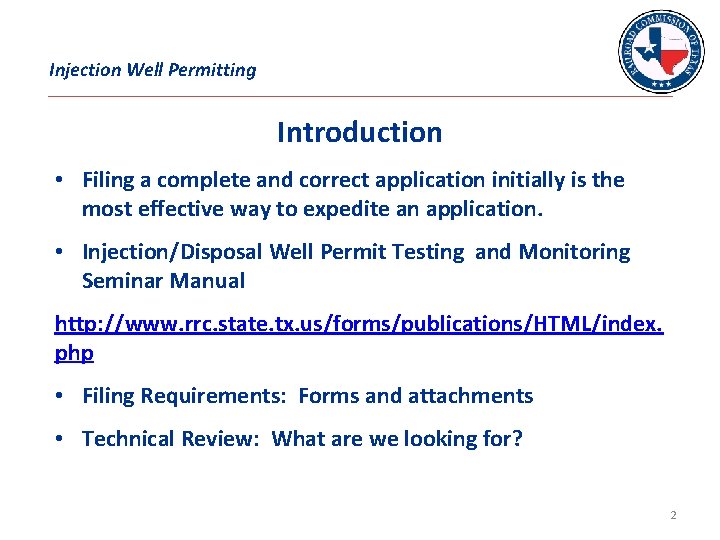 Injection Well Permitting

RAILROAD COMMISSION OF TEXAS

Introduction

• Filing a complete and correct application initially is the most effective way to expedite an application.

• Injection/Disposal Well Permit Testing and Monitoring Seminar Manual

http://www.rrc.state.tx.us/forms/publications/HTML/index.php

• Filing Requirements: Forms and attachments

• Technical Review: What are we looking for?

2